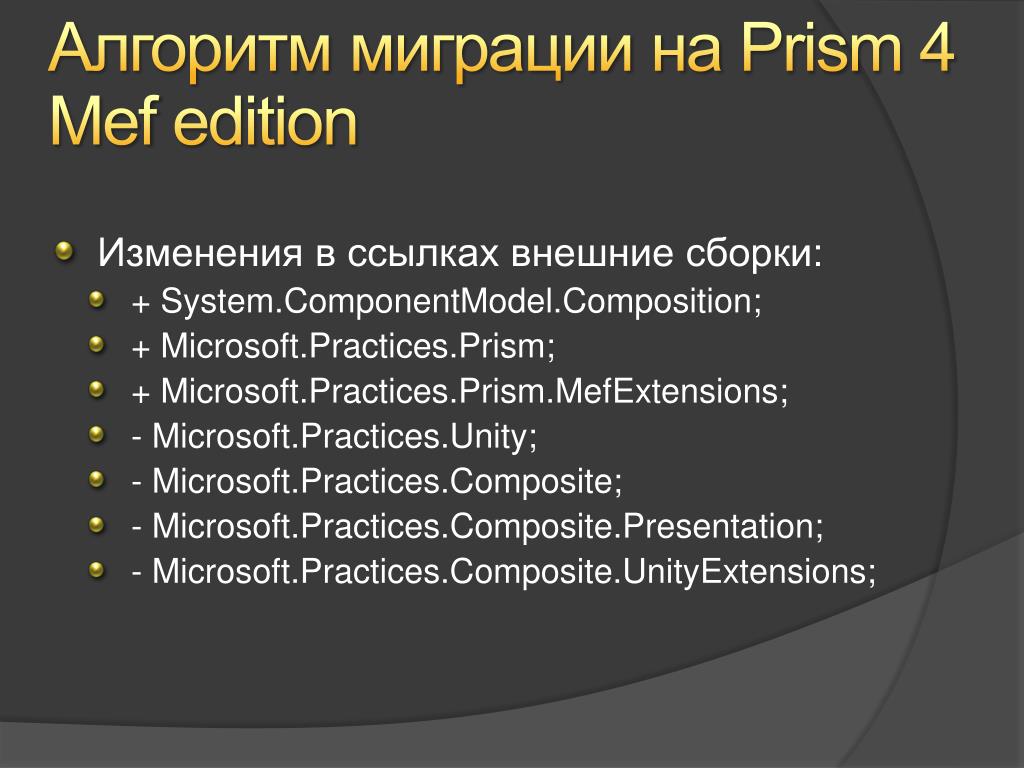 Алгоритм миграции на Prism 4 Mef edition

Изменения в ссылках внешние сборки:

+ System.ComponentModel.Composition;

+ Microsoft.Practices.Prism;

+ Microsoft.Practices.Prism.MefExtensions;

- Microsoft.Practices.Unity;

- Microsoft.Practices.Composite;

- Microsoft.Practices.Composite.Presentation;

- Microsoft.Practices.Composite.UnityExtensions;